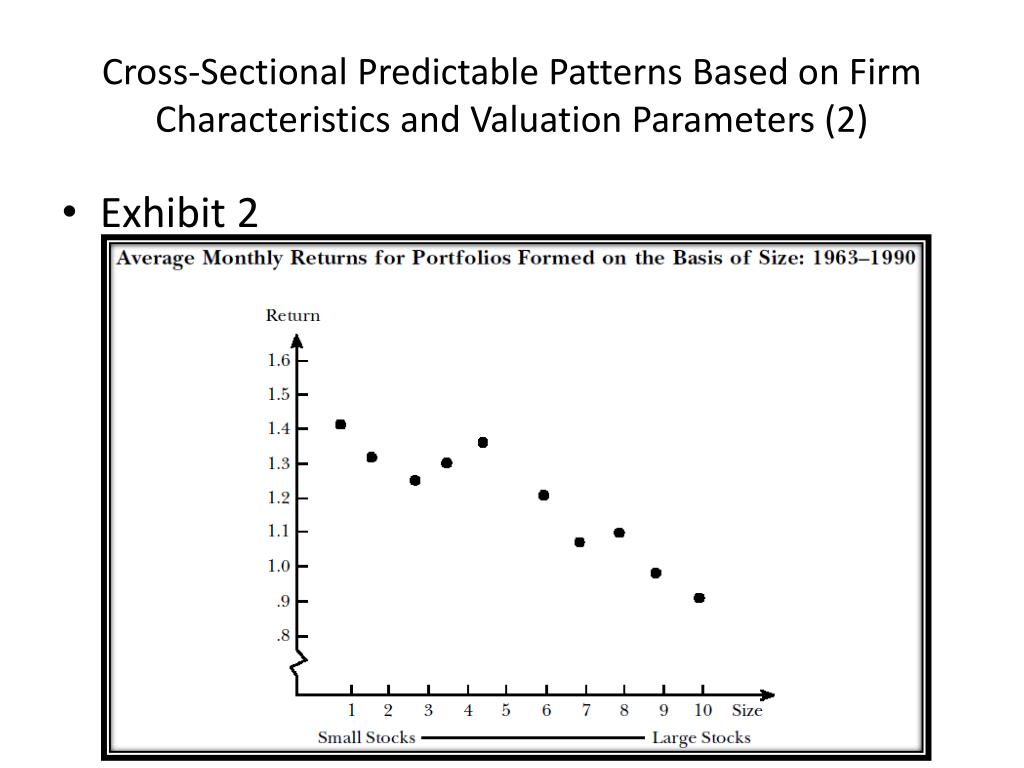 Cross-Sectional Predictable Patterns Based on Firm Characteristics and Valuation Parameters (2)

• Exhibit 2

Average Monthly Returns for Portfolios Formed on the Basis of Size: 1963–1990

Return

1.6
1.5
1.4
1.3
1.2
1.1
1.0
.9
.8

1 2 3 4 5 6 7 8 9 10 Size

Small Stocks Large Stocks